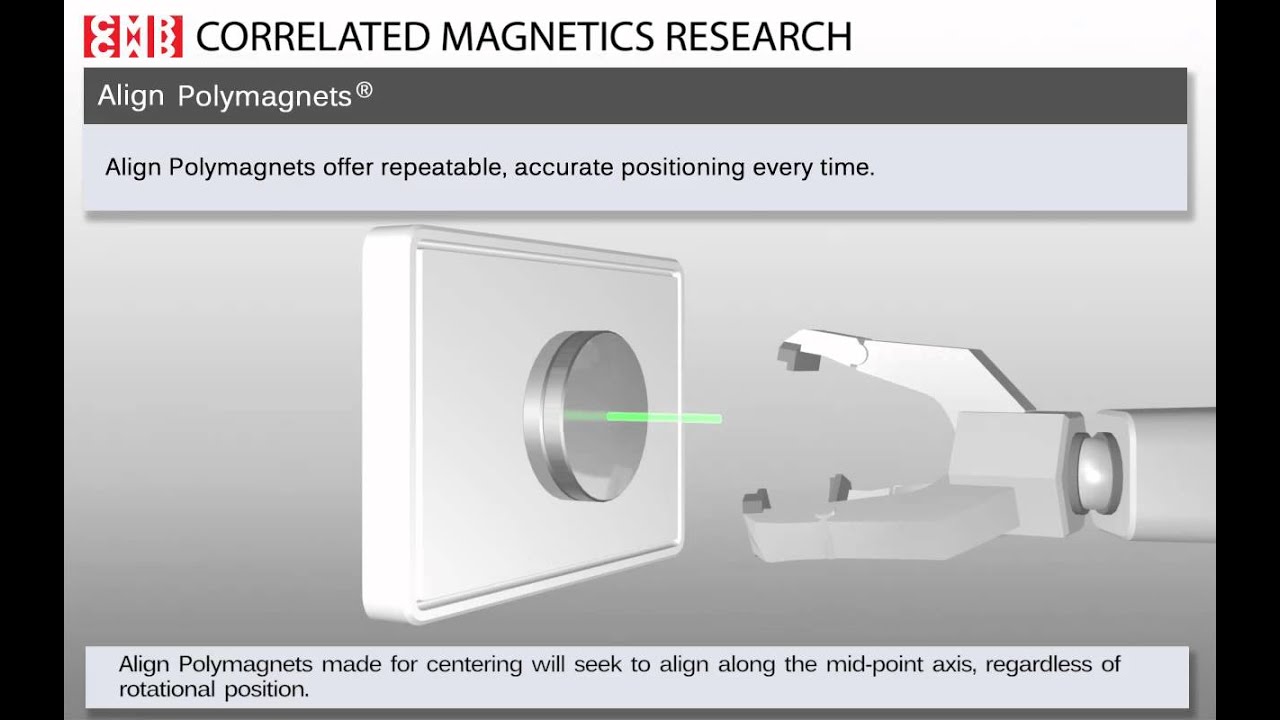 CMR CORRELATED MAGNETICS RESEARCH

Align Polymagnets®

Align Polymagnets offer repeatable, accurate positioning every time.

Align Polymagnets made for centering will seek to align along the mid-point axis, regardless of rotational position.